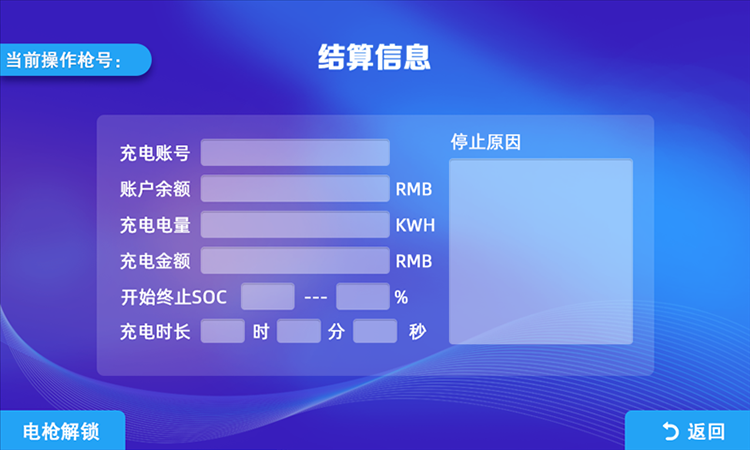 当前操作枪号：

结算信息

充电账号

账户余额 RMB

充电电量 KWH

充电金额 RMB

开始终止SOC --- %

充电时长 时 分 秒

停止原因

电枪解锁

返回